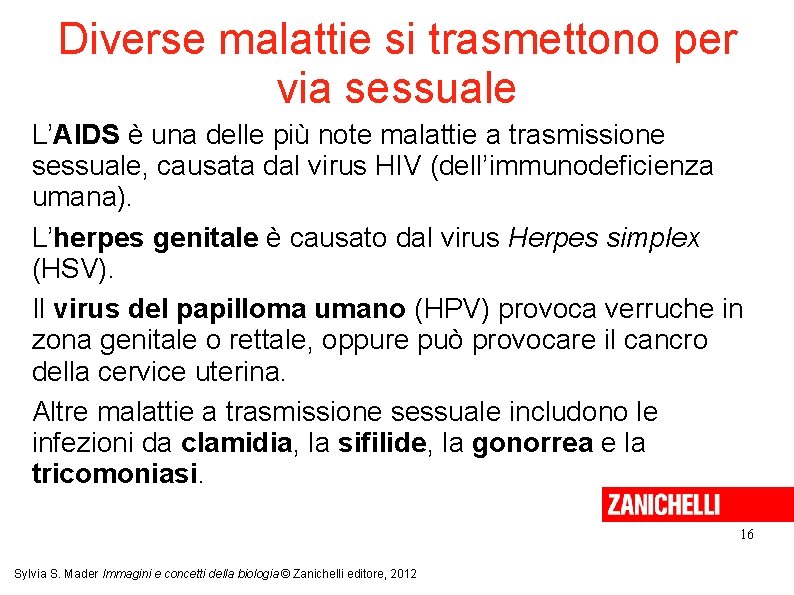 Diverse malattie si trasmettono per via sessuale

L'AIDS è una delle più note malattie a trasmissione sessuale, causata dal virus HIV (dell'immunodeficienza umana).

L'herpes genitale è causato dal virus Herpes simplex (HSV).

Il virus del papilloma umano (HPV) provoca verruche in zona genitale o rettale, oppure può provocare il cancro della cervice uterina.

Altre malattie a trasmissione sessuale includono le infezioni da clamidia, la sifilide, la gonorrea e la tricomoniasi.

ZANICHELLI

16

Sylvia S. Mader Immagini e concetti della biologia © Zanichelli editore, 2012